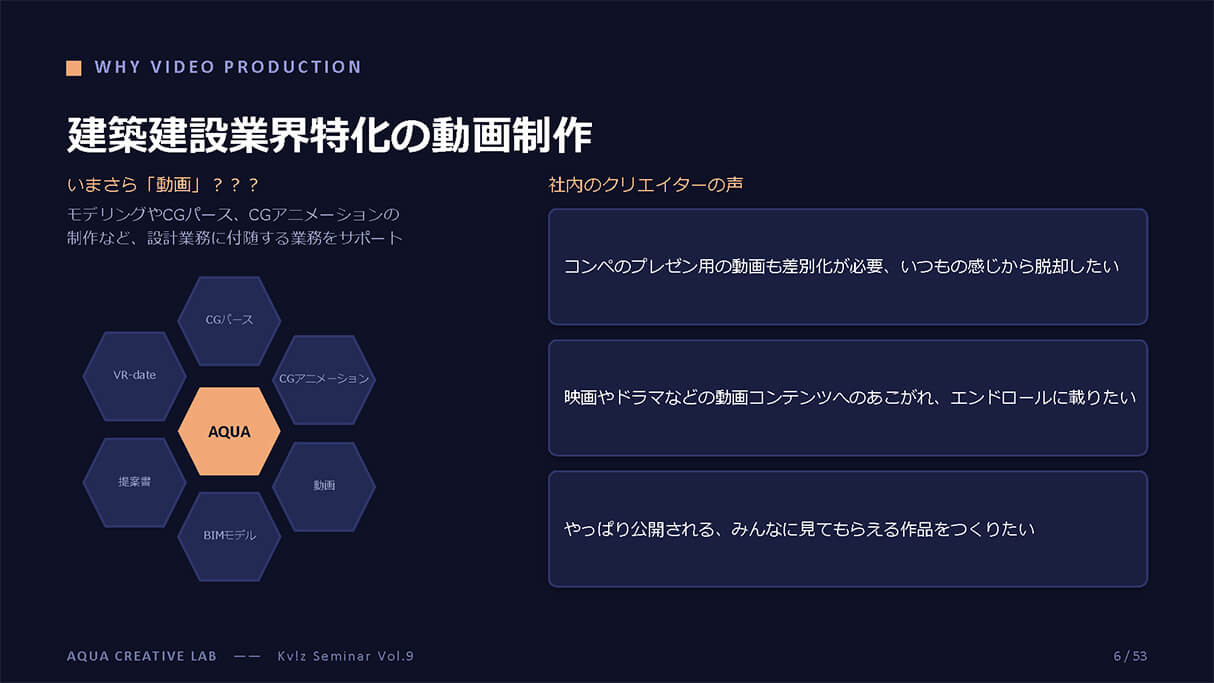 WHY VIDEO PRODUCTION

建築建設業界特化の動画制作

いまさら「動画」？？？

モデリングやCGパース、CGアニメーションの制作など、設計業務に付随する業務をサポート

CGパース

VR-date

CGアニメーション

AQUA

提案書

動画

BIMモデル

社内のクリエイターの声

コンペのプレゼン用の動画も差別化が必要、いつもの感じから脱却したい

映画やドラマなどの動画コンテンツへのあこがれ、エンドロールに載りたい

やっぱり公開される、みんなに見てもらえる作品をつくりたい

AQUA CREATIVE LAB —— Kvlz Seminar Vol.9

6 / 53